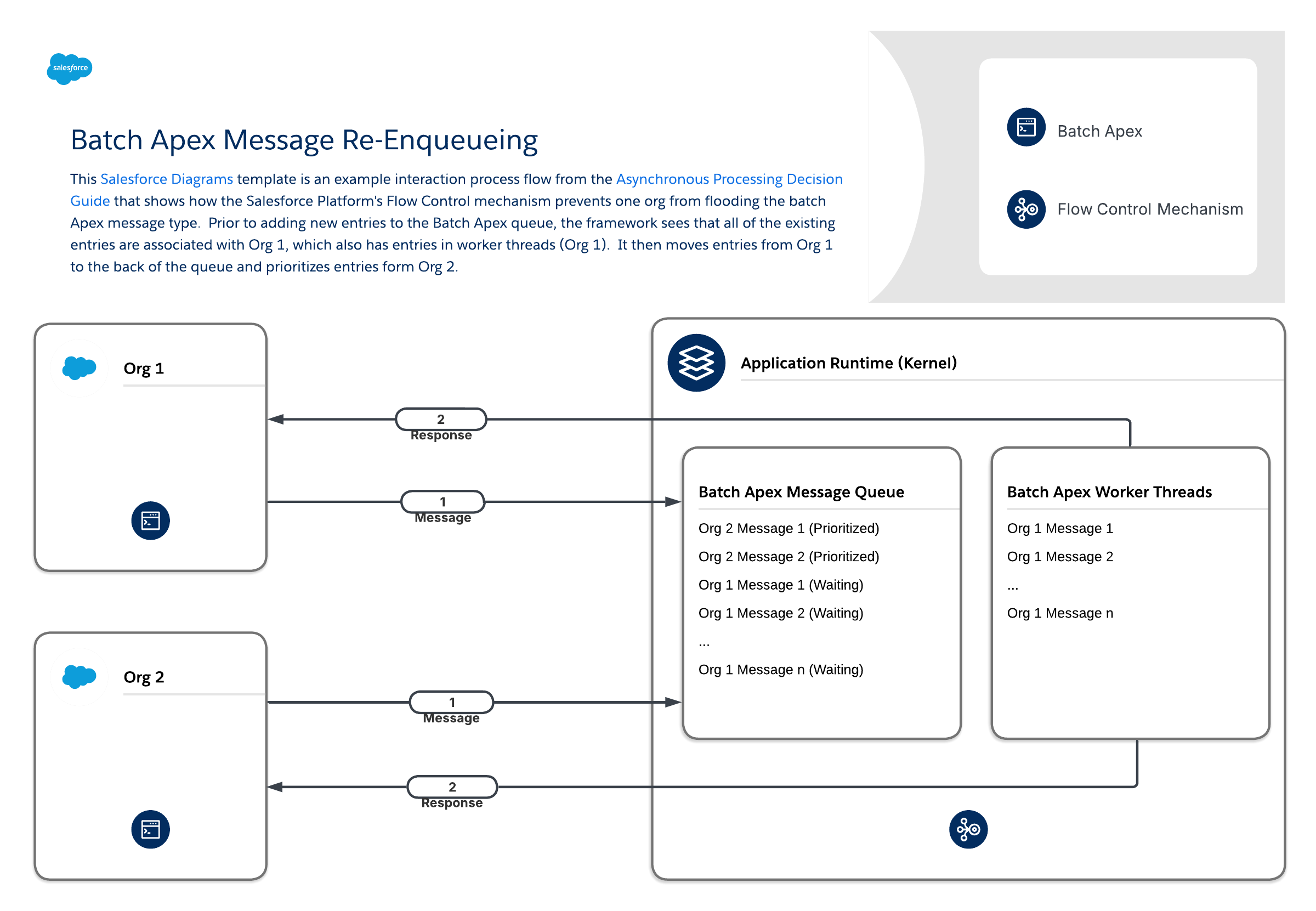 salesforce

Batch Apex Message Re-Enqueueing

This Salesforce Diagrams template is an example interaction process flow from the Asynchronous Processing Decision Guide that shows how the Salesforce Platform's Flow Control mechanism prevents one org from flooding the batch Apex message type. Prior to adding new entries to the Batch Apex queue, the framework sees that all of the existing entries are associated with Org 1, which also has entries in worker threads (Org 1). It then moves entries from Org 1 to the back of the queue and prioritizes entries form Org 2.

Batch Apex

Flow Control Mechanism

Org 1

2
Response

1
Message

Org 2

1
Message

2
Response

Application Runtime (Kernel)

Batch Apex Message Queue

Org 2 Message 1 (Prioritized)

Org 2 Message 2 (Prioritized)

Org 1 Message 1 (Waiting)

Org 1 Message 2 (Waiting)

...

Org 1 Message n (Waiting)

Batch Apex Worker Threads

Org 1 Message 1

Org 1 Message 2

...

Org 1 Message n